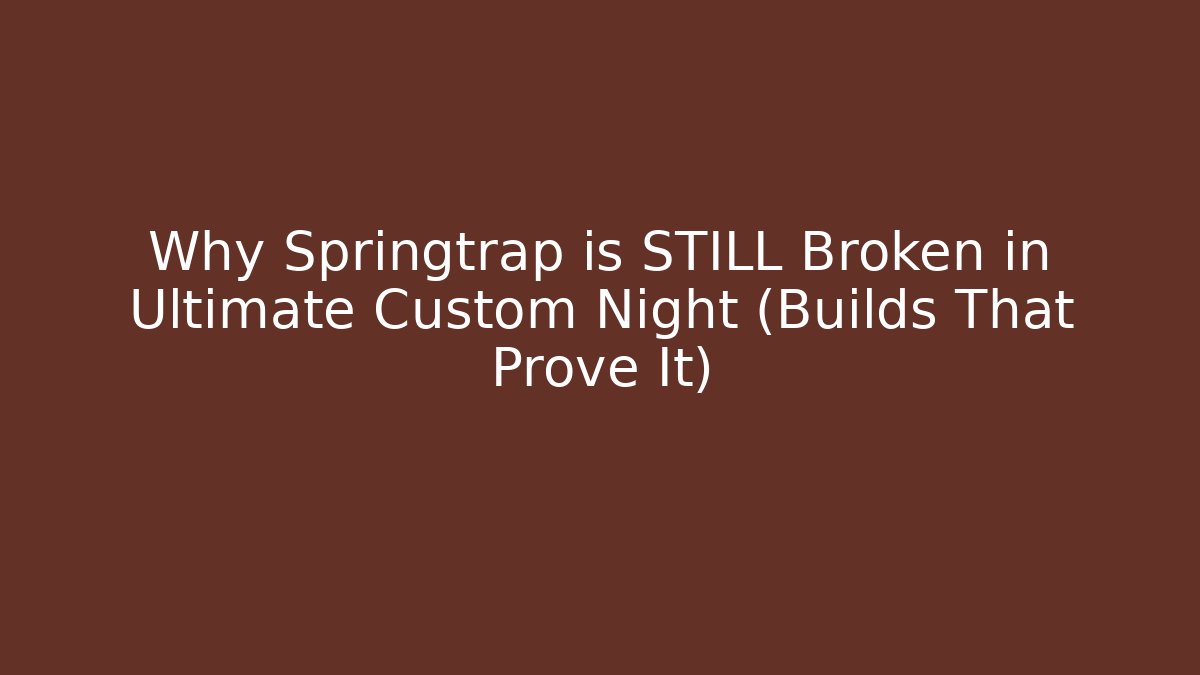 Why Springtrap is STILL Broken in Ultimate Custom Night (Builds That Prove It)